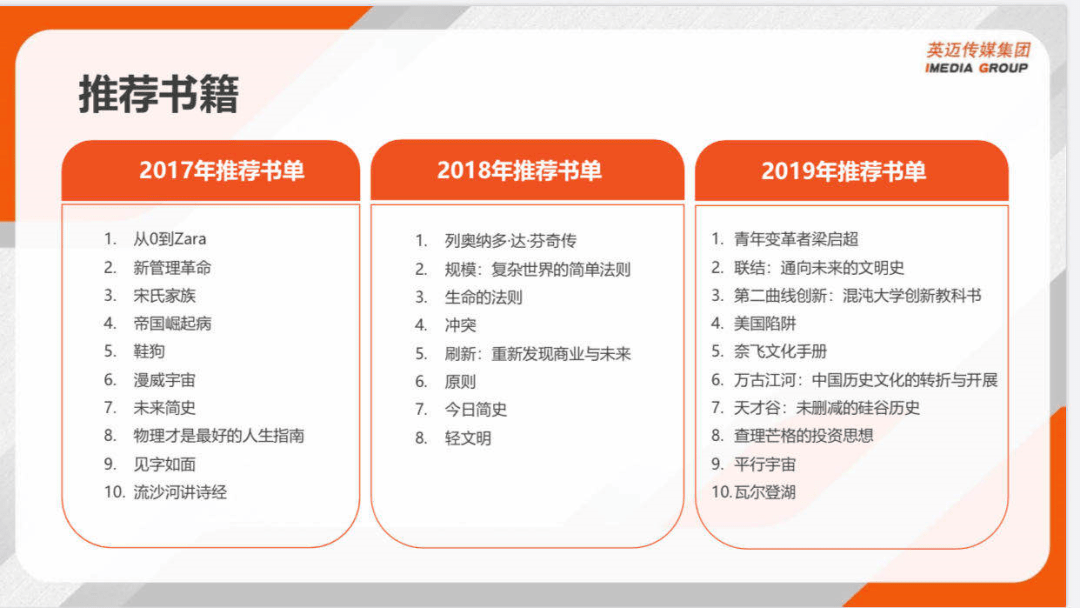 英迈传媒集团
IMEDIA GROUP

推荐书籍

2017年推荐书单

1. 从0到Zara
2. 新管理革命
3. 宋氏家族
4. 帝国崛起病
5. 鞋狗
6. 漫威宇宙
7. 未来简史
8. 物理才是最好的人生指南
9. 见字如面
10. 流沙河讲诗经

2018年推荐书单

1. 列奥纳多·达·芬奇传
2. 规模：复杂世界的简单法则
3. 生命的法则
4. 冲突
5. 刷新：重新发现商业与未来
6. 原则
7. 今日简史
8. 轻文明

2019年推荐书单

1. 青年变革者梁启超
2. 联结：通向未来的文明史
3. 第二曲线创新：混沌大学创新教科书
4. 美国陷阱
5. 奈飞文化手册
6. 万古江河：中国历史文化的转折与开展
7. 天才谷：未删减的硅谷历史
8. 查理芒格的投资思想
9. 平行宇宙
10. 瓦尔登湖